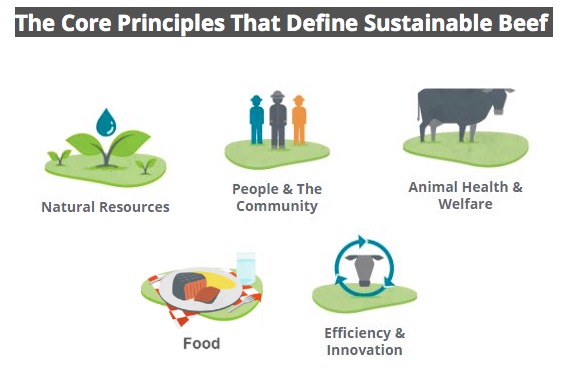 The Core Principles That Define Sustainable Beef

Natural Resources

People & The Community

Animal Health & Welfare

Food

Efficiency & Innovation